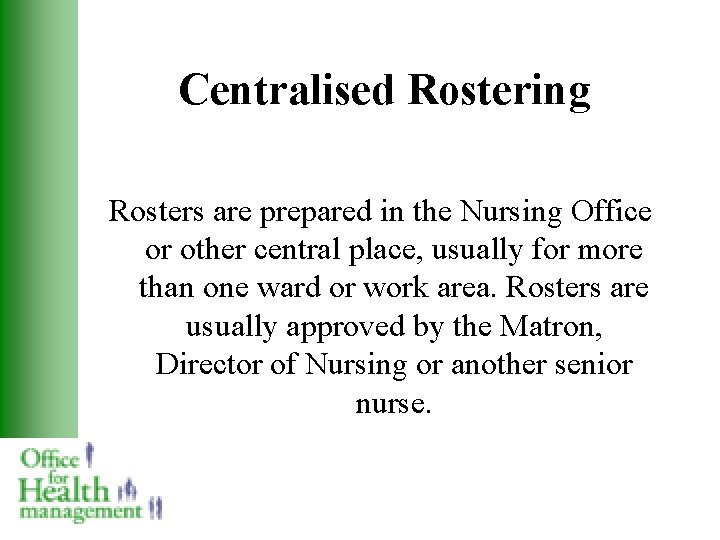 Centralised Rostering

Rosters are prepared in the Nursing Office or other central place, usually for more than one ward or work area. Rosters are usually approved by the Matron, Director of Nursing or another senior nurse.

Office for Health management